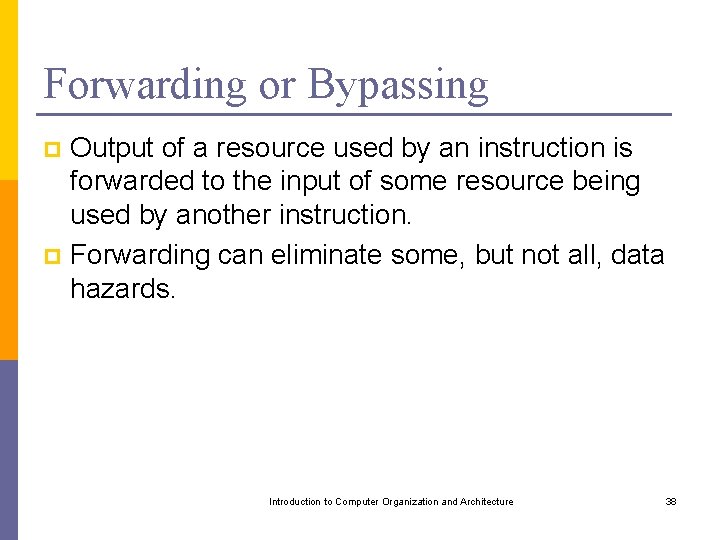 Forwarding or Bypassing

Output of a resource used by an instruction is forwarded to the input of some resource being used by another instruction.

Forwarding can eliminate some, but not all, data hazards.

Introduction to Computer Organization and Architecture

38